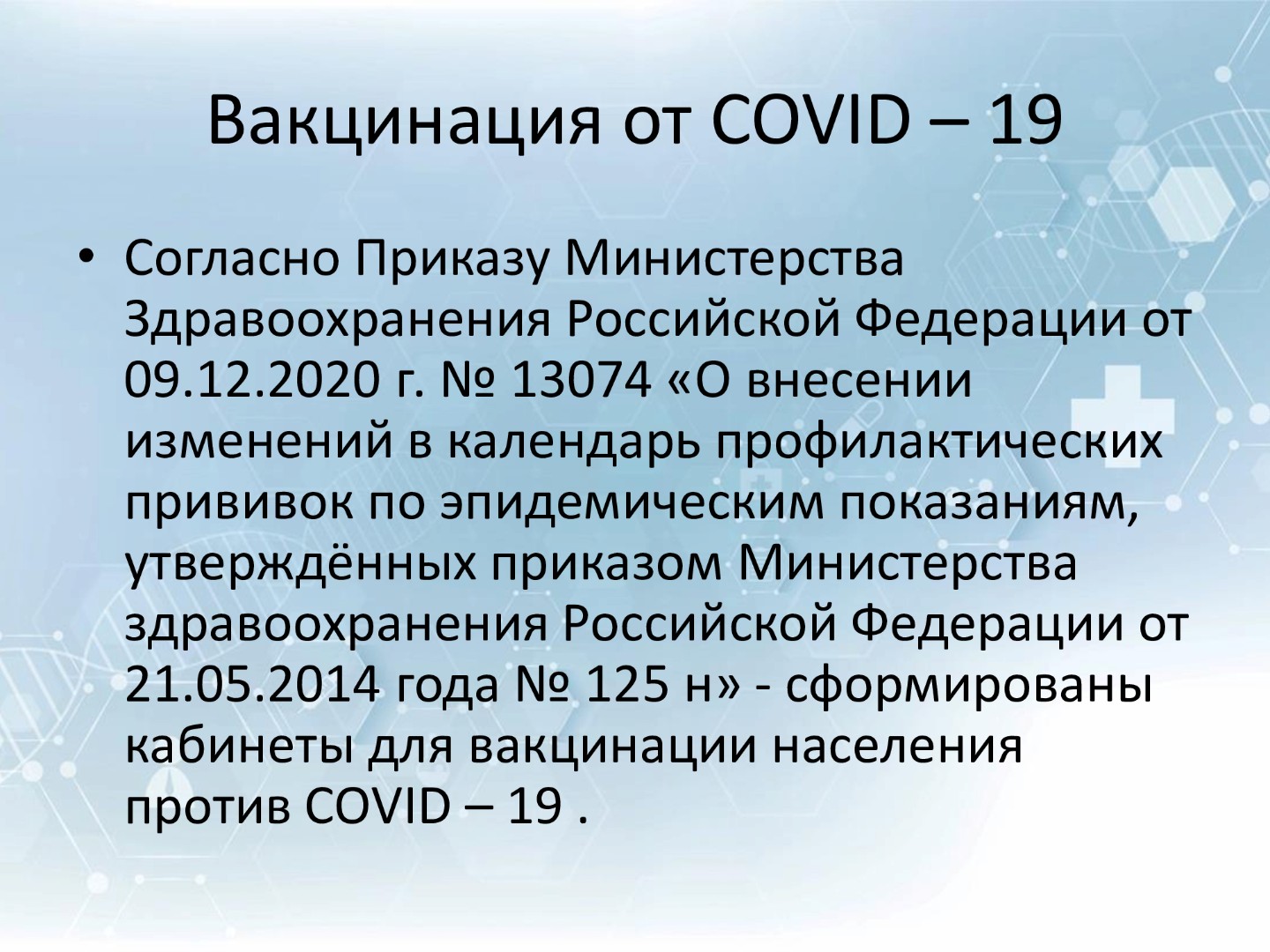 Вакцинация от COVID – 19

• Согласно Приказу Министерства Здравоохранения Российской Федерации от 09.12.2020 г. № 13074 «О внесении изменений в календарь профилактических прививок по эпидемическим показаниям, утверждённых приказом Министерства здравоохранения Российской Федерации от 21.05.2014 года № 125 н» - сформированы кабинеты для вакцинации населения против COVID – 19 .